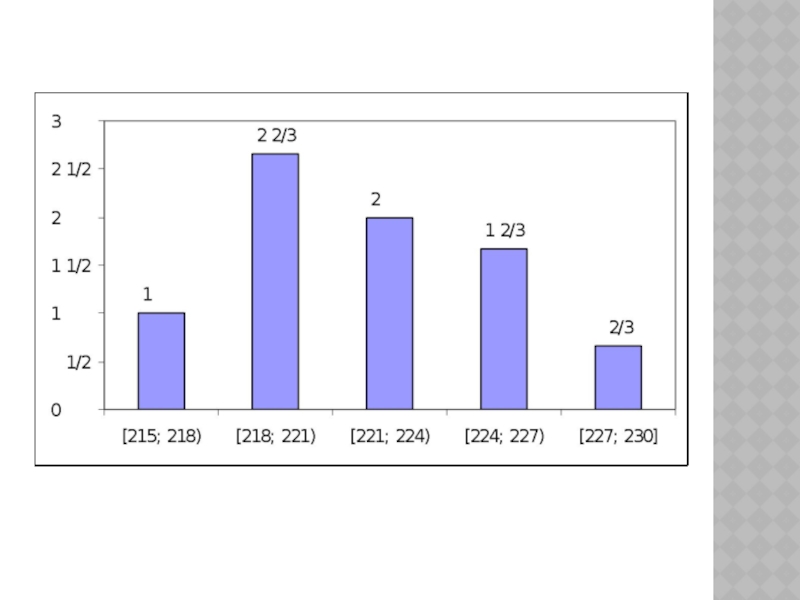 3
2 1/2
2
1 1/2
1
1/2
0

1
2 2/3
2
1 2/3
2/3

[215; 218)
[218; 221)
[221; 224)
[224; 227)
[227; 230]